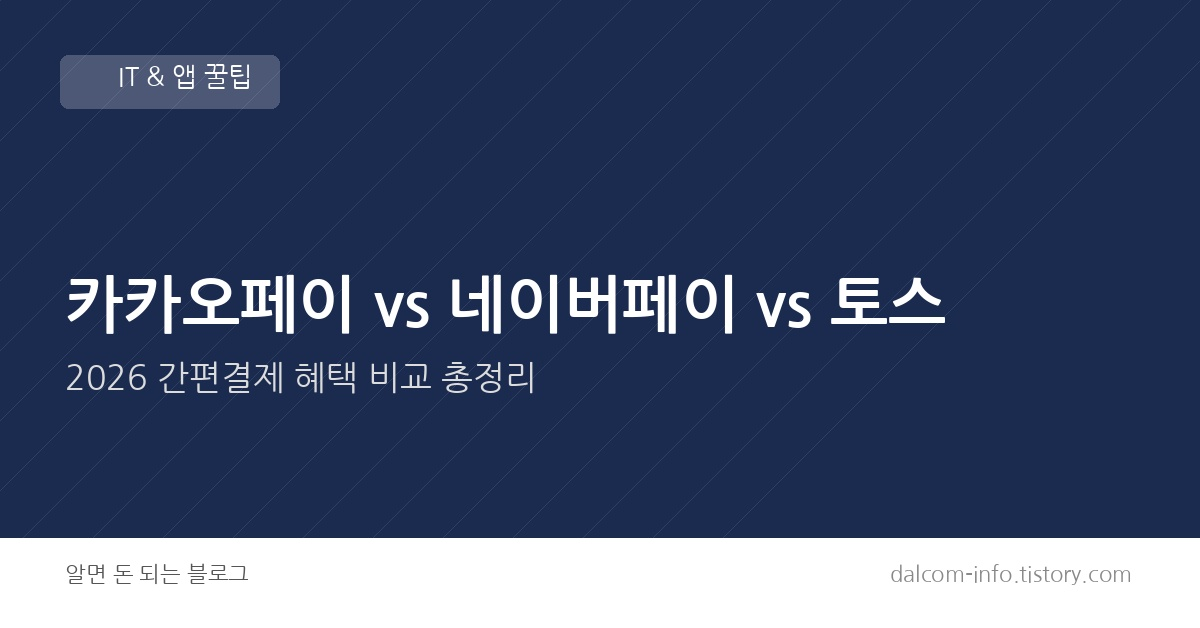 IT & 앱 꿀팁

카카오페이 vs 네이버페이 vs 토스

2026 간편결제 혜택 비교 총정리

알면 돈 되는 블로그

dalcom-info.tistory.com